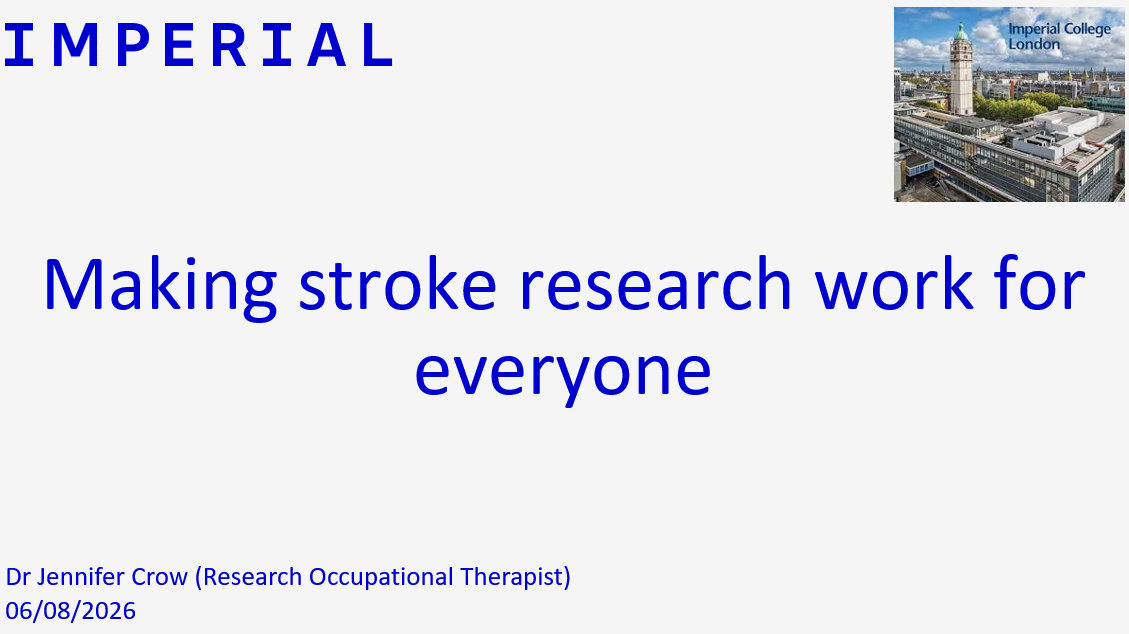 IMPERIAL

Imperial College London

Making stroke research work for everyone

Dr Jennifer Crow (Research Occupational Therapist)
06/08/2026